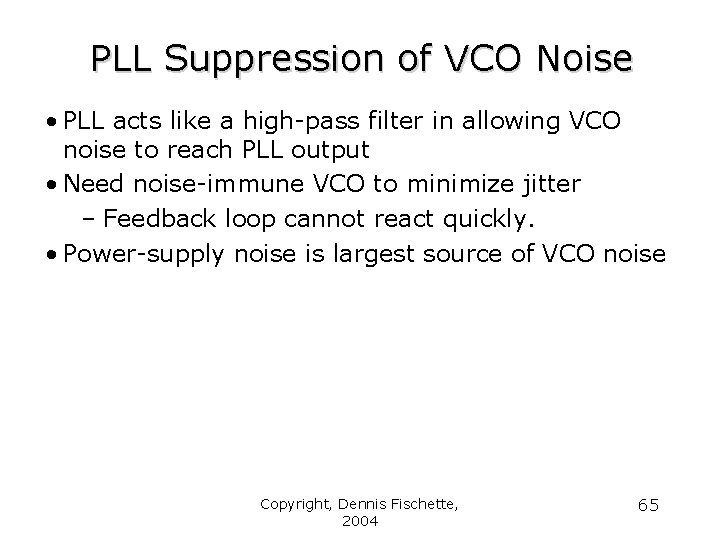 PLL Suppression of VCO Noise

• PLL acts like a high-pass filter in allowing VCO noise to reach PLL output

• Need noise-immune VCO to minimize jitter

– Feedback loop cannot react quickly.

• Power-supply noise is largest source of VCO noise

Copyright, Dennis Fischette, 2004

65